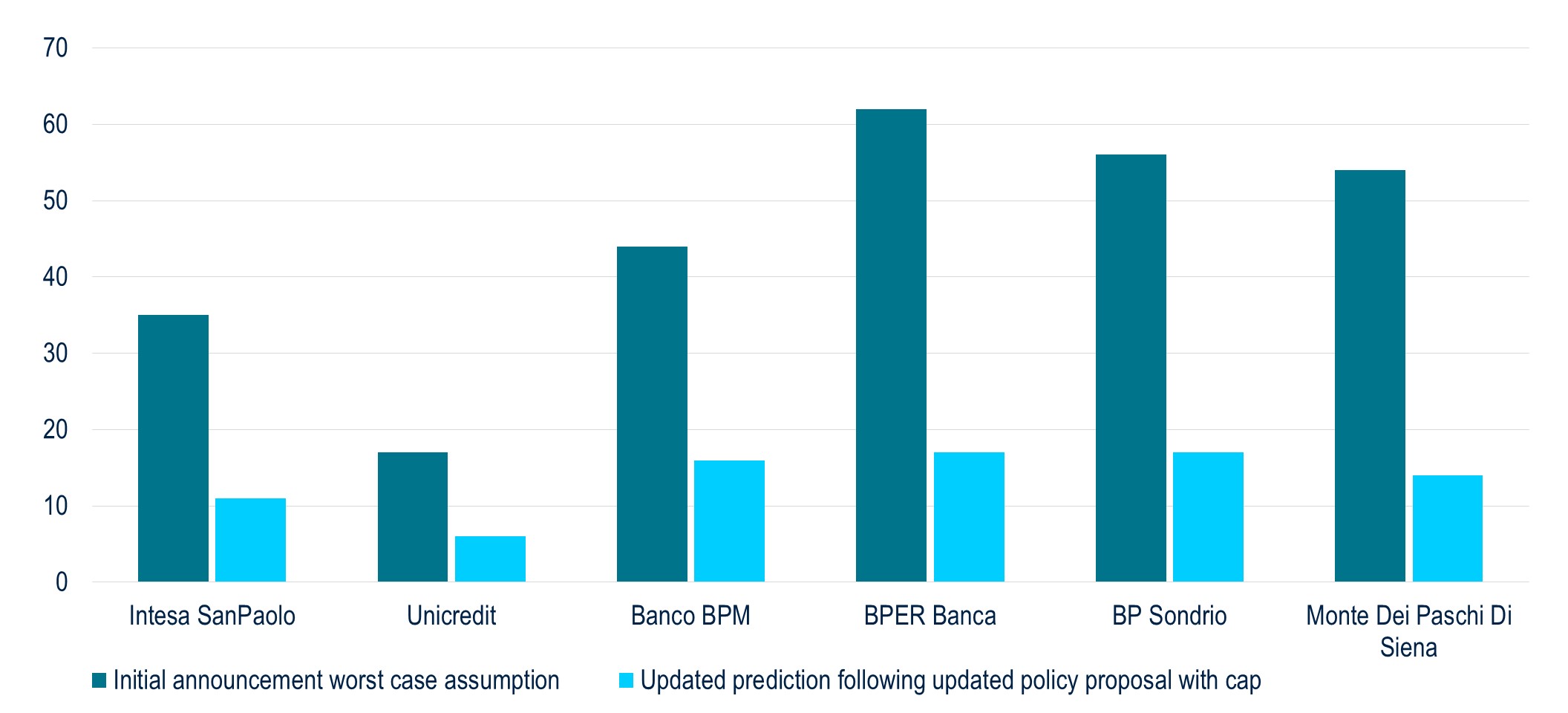 70
60
50
40
30
20
10
0

Intesa SanPaolo
Unicredit
Banco BPM
BPER Banca
BP Sondrio
Monte Dei Paschi Di Siena

Initial announcement worst case assumption
Updated prediction following updated policy proposal with cap